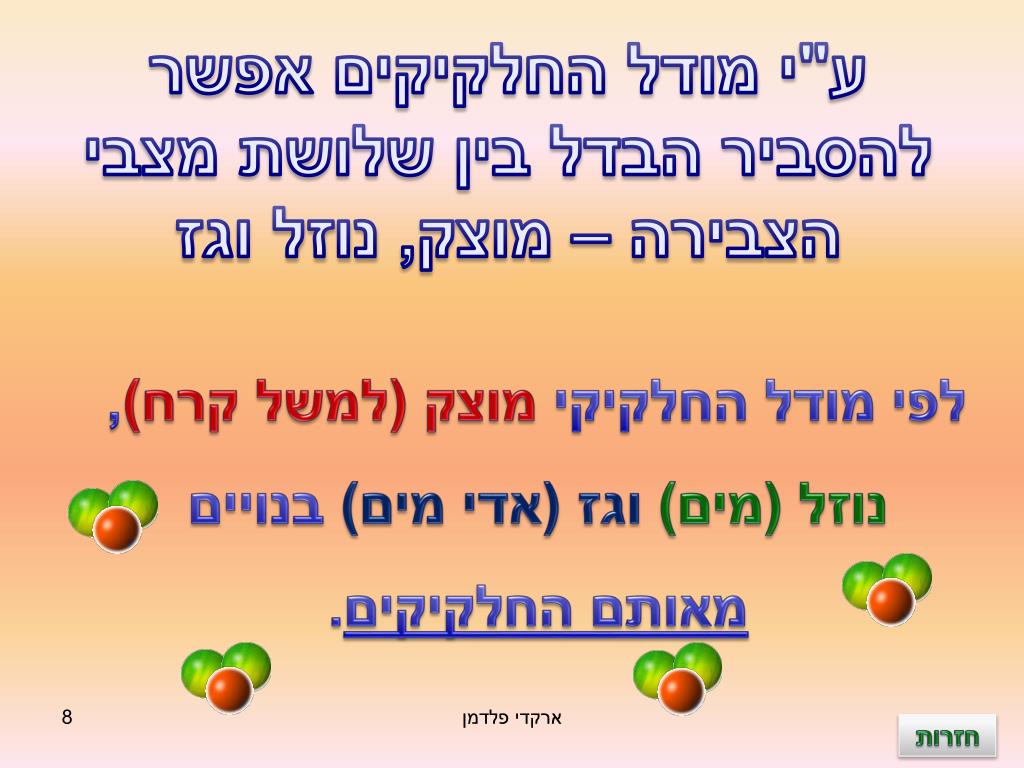 ע"י מודל החלקיקים אפשר להסביר הבדל בין שלושת מצבי הצבירה – מוצק, נוזל וגז

לפי מודל החלקיקי מוצק (למשל קרח),

נוזל (מים) וגז (אדי מים) בנויים

מאותם החלקיקים.

8

ארקדי פלדמן

חזרות